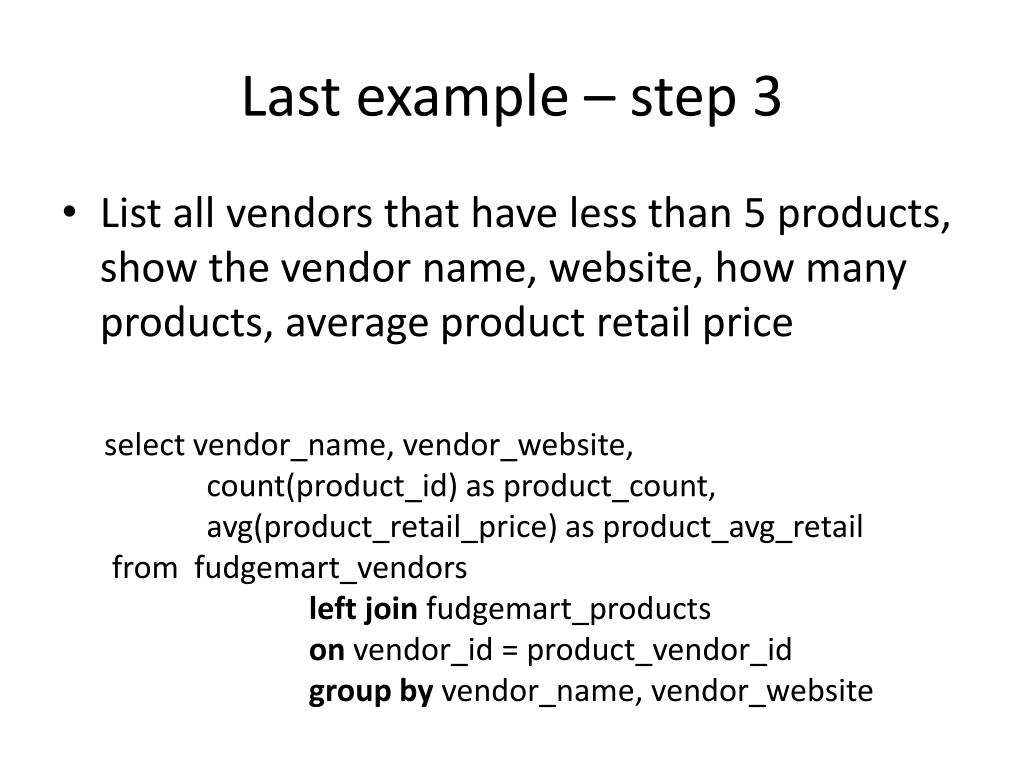 Last example – step 3

• List all vendors that have less than 5 products, show the vendor name, website, how many products, average product retail price

select vendor_name, vendor_website,
count(product_id) as product_count,
avg(product_retail_price) as product_avg_retail
from fudgemart_vendors
left join fudgemart_products
on vendor_id = product_vendor_id
group by vendor_name, vendor_website